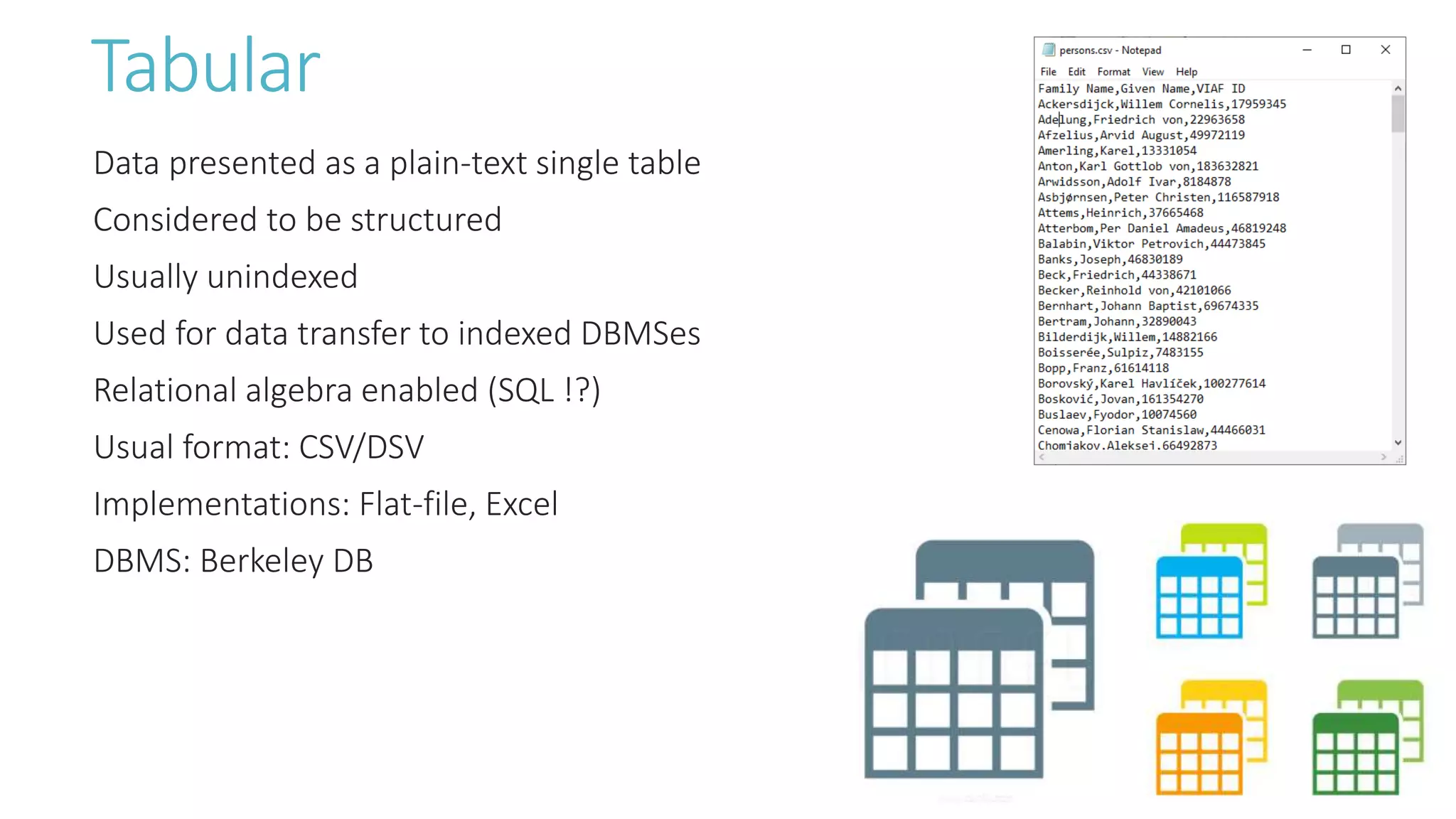 Tabular

Data presented as a plain-text single table

Considered to be structured

Usually unindexed

Used for data transfer to indexed DBMSes

Relational algebra enabled (SQL !?)

Usual format: CSV/DSV

Implementations: Flat-file, Excel

DBMS: Berkeley DB

persons.csv - Notepad

File Edit Format View Help

Family Name,Given Name,VIAF ID
Ackersdijck,Willem Cornelis,17959345
Adelung,Friedrich von,22963658
Afzelius,Arvid August,49972119
Amerling,Karel,13331054
Anton,Karl Gottlob von,183632821
Arwidsson,Adolf Ivar,8184878
Asbjørnsen,Peter Christen,116587918
Attems,Heinrich,37665468
Atterbom,Per Daniel Amadeus,46819248
Balabin,Viktor Petrovich,44473845
Banks,Joseph,46830189
Beck,Friedrich,44338671
Becker,Reinhold von,42101066
Bernhart,Johann Baptist,69674335
Bertram,Johann,32890043
Bilderdijk,Willem,14882166
Boisserée,Sulpiz,7483155
Bopp,Franz,61614118
Borovský,Karel Havlíček,100277614
Bosković,Jovan,161354270
Buslaev,Fyodor,10074560
Cenowa,Florian Stanislaw,44466031
Chomiakov.Aleksei.66492873